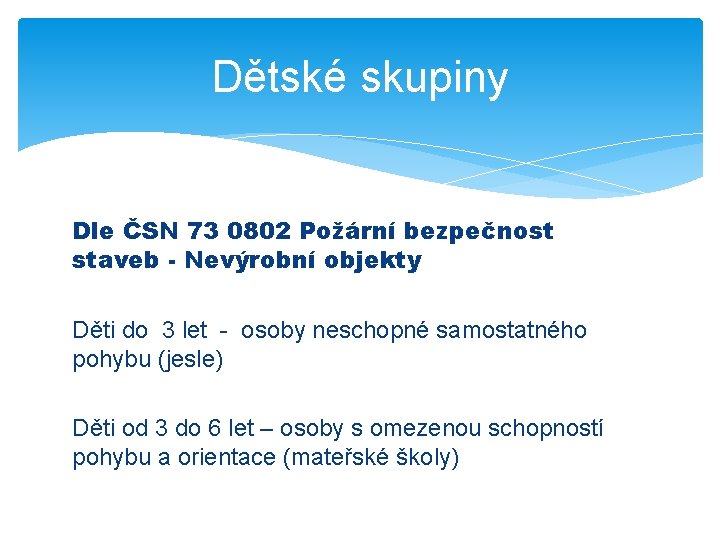 Dětské skupiny

Dle ČSN 73 0802 Požární bezpečnost staveb - Nevýrobní objekty

Děti do 3 let - osoby neschopné samostatného pohybu (jesle)

Děti od 3 do 6 let – osoby s omezenou schopností pohybu a orientace (mateřské školy)